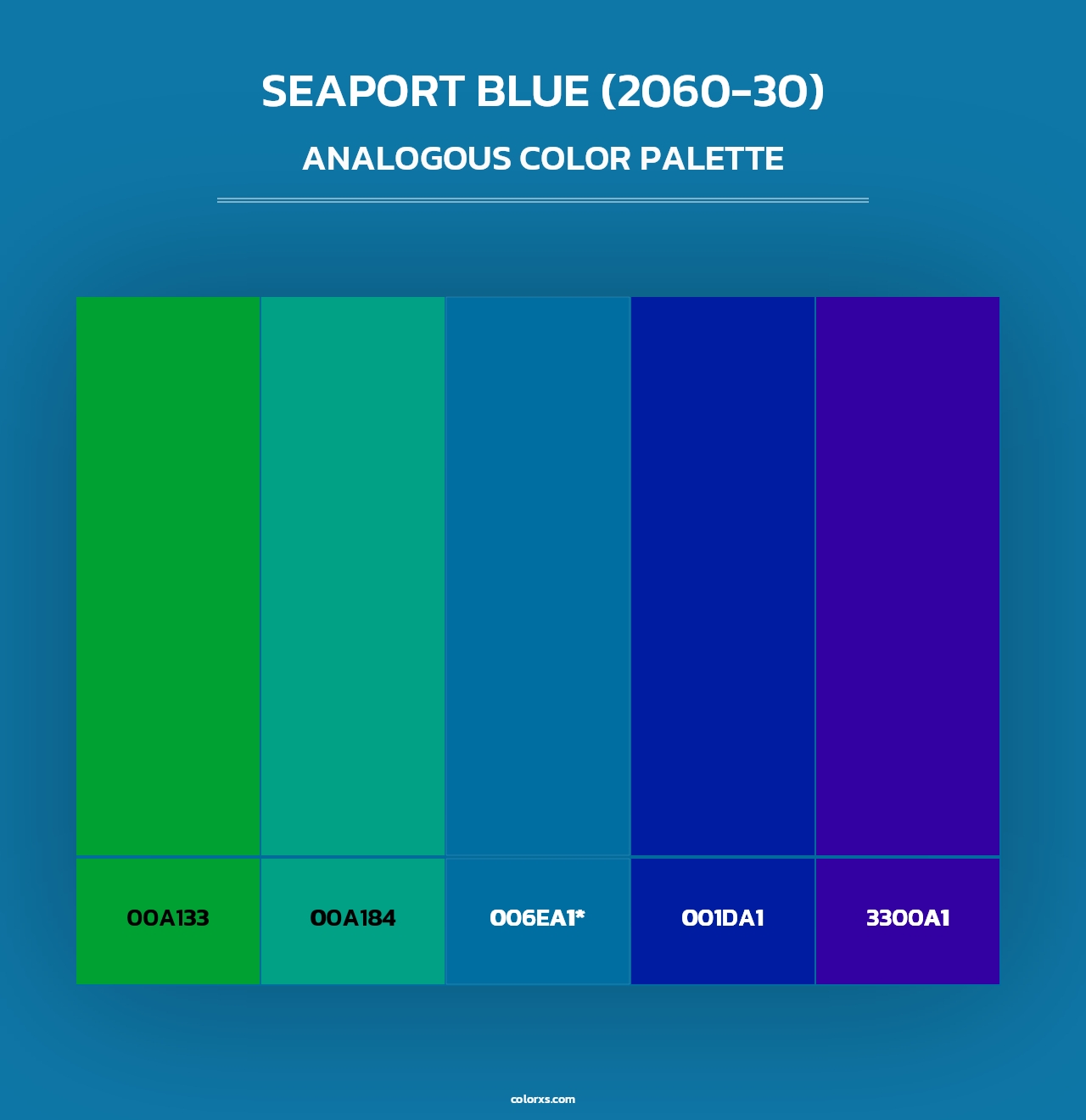 SEAPORT BLUE (2060-30)

ANALOGOUS COLOR PALETTE

00A133

00A184

006EA1*

001DA1

3300A1

colorxs.com